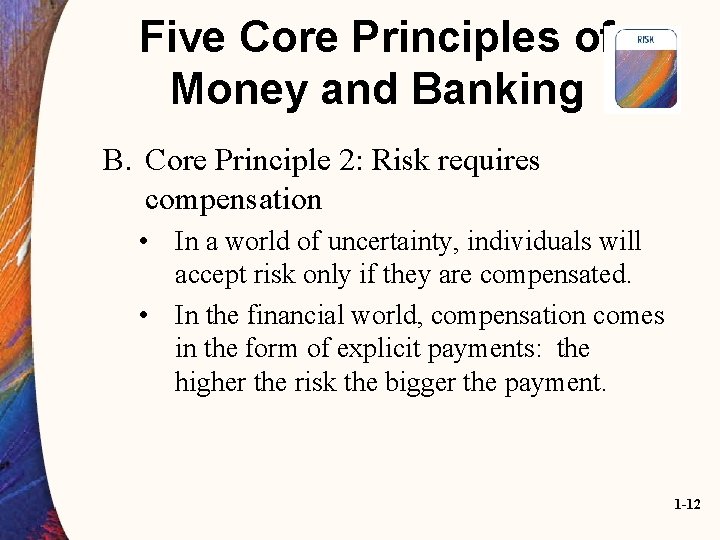 Five Core Principles of Money and Banking

RISK

B. Core Principle 2: Risk requires compensation

• In a world of uncertainty, individuals will accept risk only if they are compensated.

• In the financial world, compensation comes in the form of explicit payments: the higher the risk the bigger the payment.

1-12